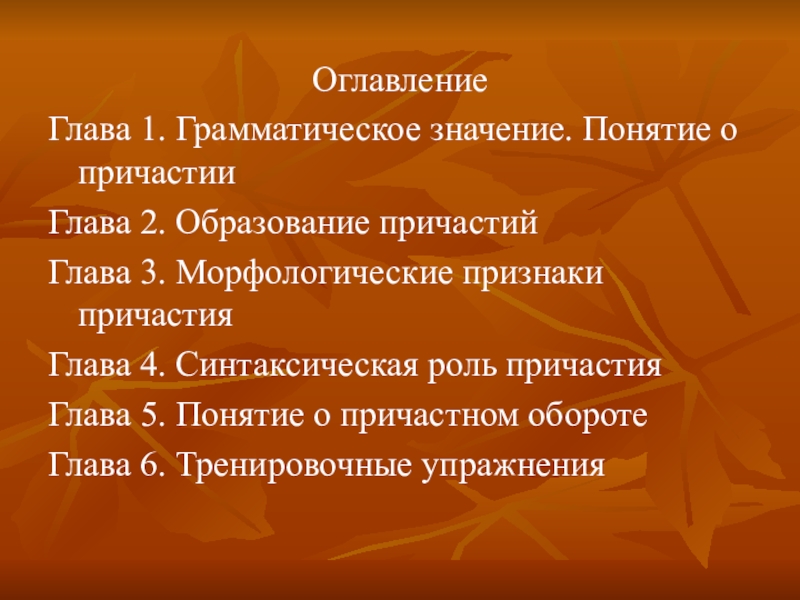 Оглавление

Глава 1. Грамматическое значение. Понятие о причастии

Глава 2. Образование причастий

Глава 3. Морфологические признаки причастия

Глава 4. Синтаксическая роль причастия

Глава 5. Понятие о причастном обороте

Глава 6. Тренировочные упражнения